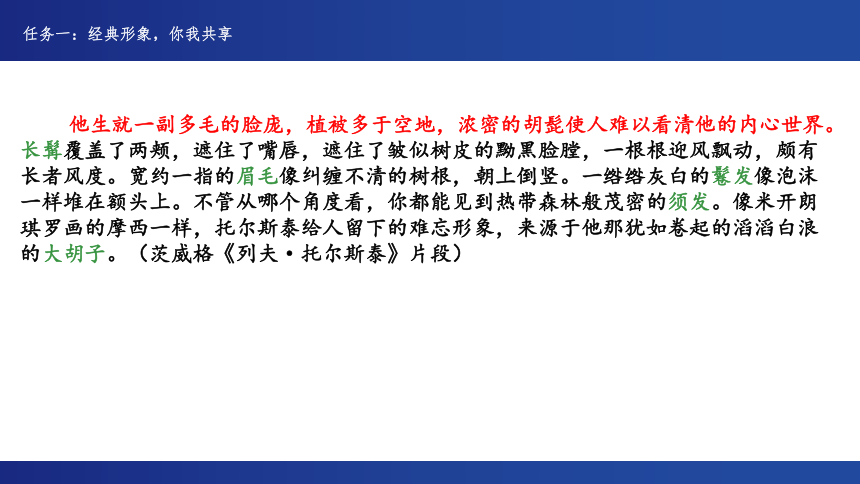 任务一：经典形象，你我共享

他生就一副多毛的脸庞，植被多于空地，浓密的胡髭使人难以看清他的内心世界。长髯覆盖了两颊，遮住了嘴唇，遮住了皱似树皮的黝黑脸膛，一根根迎风飘动，颇有长者风度。宽约一指的眉毛像纠缠不清的树根，朝上倒竖。一绺绺灰白的鬈发像泡沫一样堆在额头上。不管从哪个角度看，你都能见到热带森林般茂密的须发。像米开朗琪罗画的摩西一样，托尔斯泰给人留下的难忘形象，来源于他那犹如卷起的滔滔白浪的大胡子。（茨威格《列夫·托尔斯泰》片段）